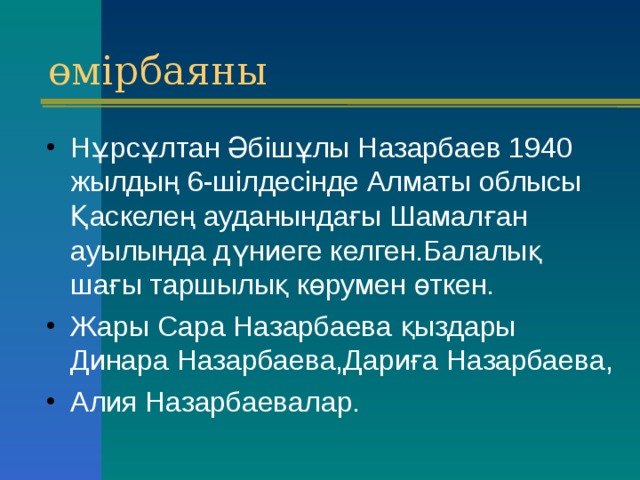 өмірбаяны

• Нұрсұлтан Әбішұлы Назарбаев 1940 жылдың 6-шілдесінде Алматы облысы Қаскелең ауданындағы Шамалған ауылында дүниеге келген.Балалық шағы таршылық көрумен өткен.

• Жары Сара Назарбаева қыздары Динара Назарбаева,Дариға Назарбаева,

• Алия Назарбаевалар.